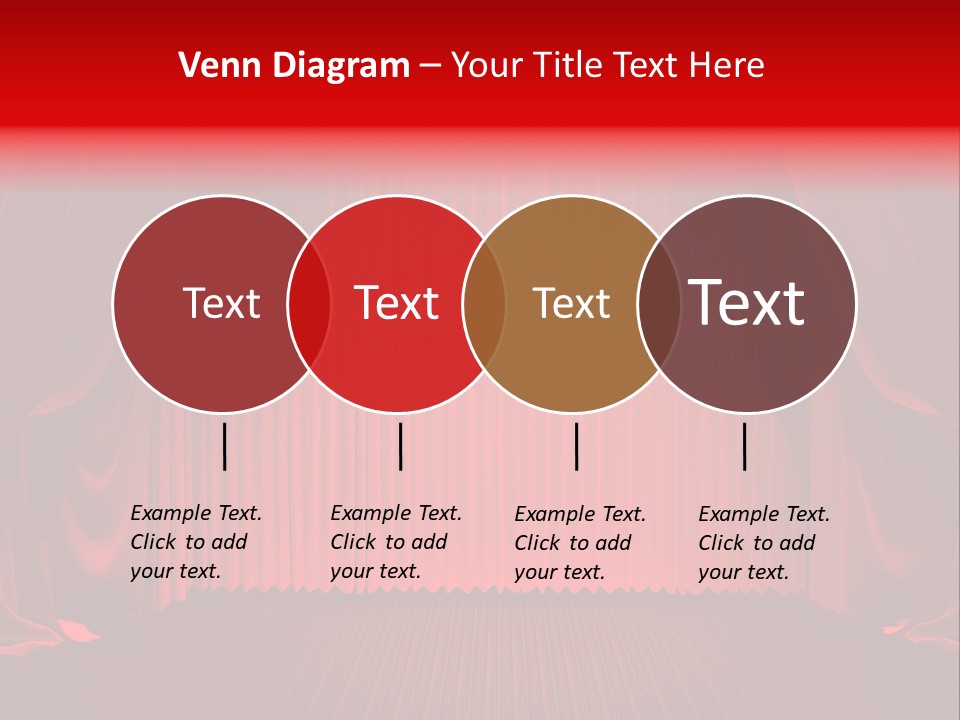 Venn Diagram – Your Title Text Here

Text

Text

Text

Text

Example Text. Click to add your text.

Example Text. Click to add your text.

Example Text. Click to add your text.

Example Text. Click to add your text.